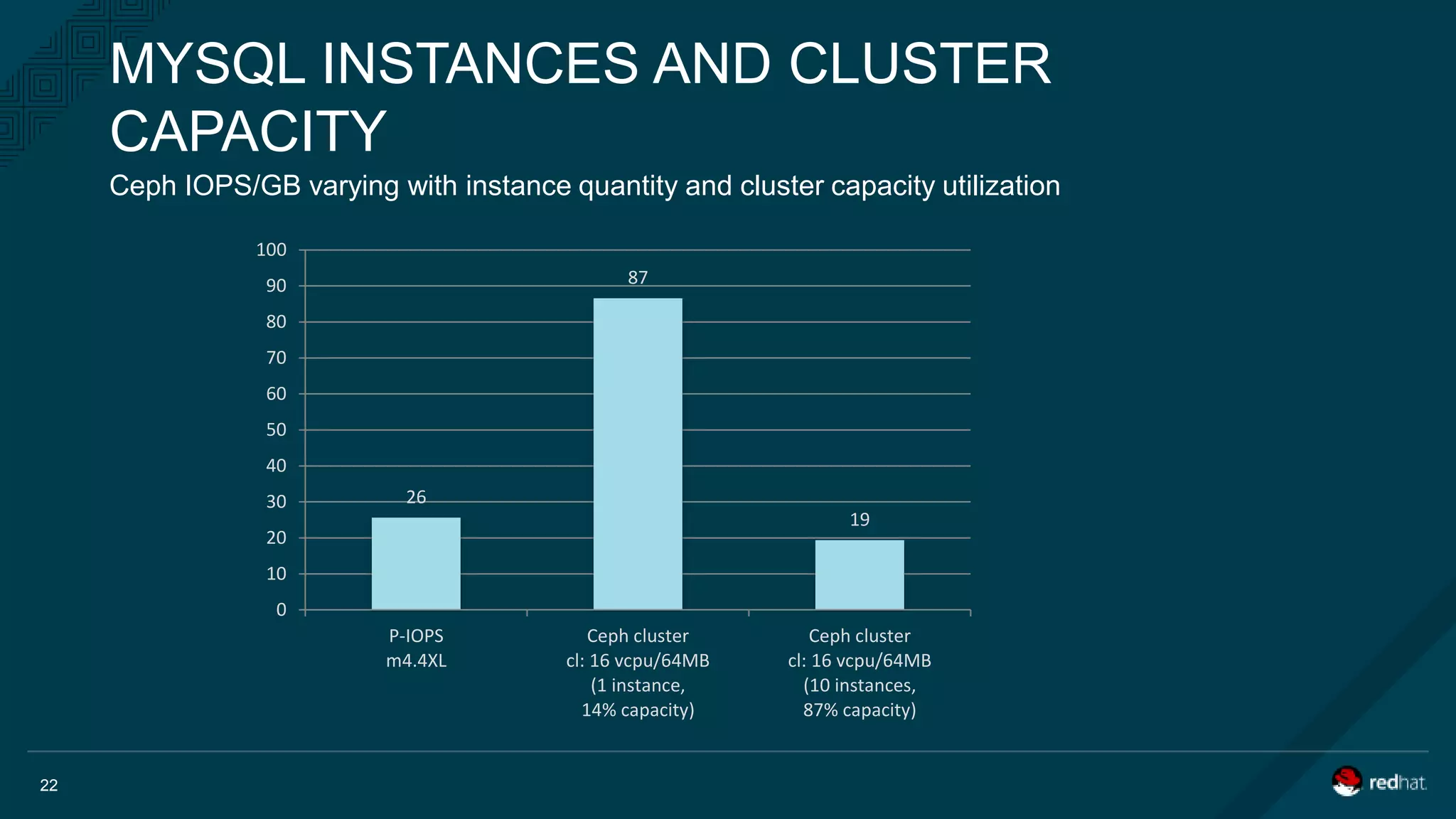 MYSQL INSTANCES AND CLUSTER CAPACITY

Ceph IOPS/GB varying with instance quantity and cluster capacity utilization

100
90
80
70
60
50
40
30
20
10
0

26
87
19

P-IOPS
m4.4XL

Ceph cluster
cl: 16 vcpu/64MB
(1 instance,
14% capacity)

Ceph cluster
cl: 16 vcpu/64MB
(10 instances,
87% capacity)

22

redhat.